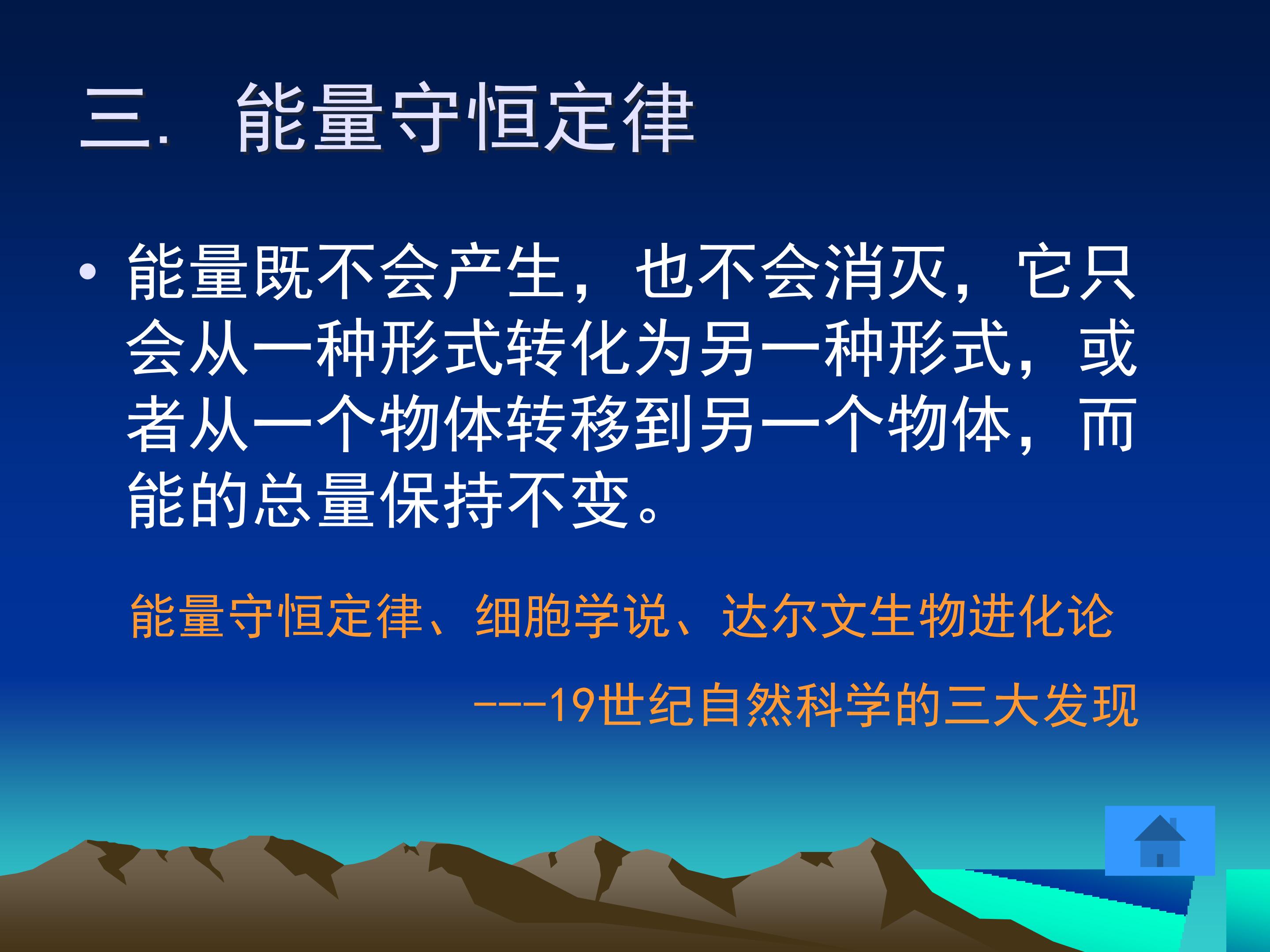 三. 能量守恒定律

• 能量既不会产生，也不会消灭，它只会从一种形式转化为另一种形式，或者从一个物体转移到另一个物体，而能的总量保持不变。

能量守恒定律、细胞学说、达尔文生物进化论

----19世纪自然科学的三大发现